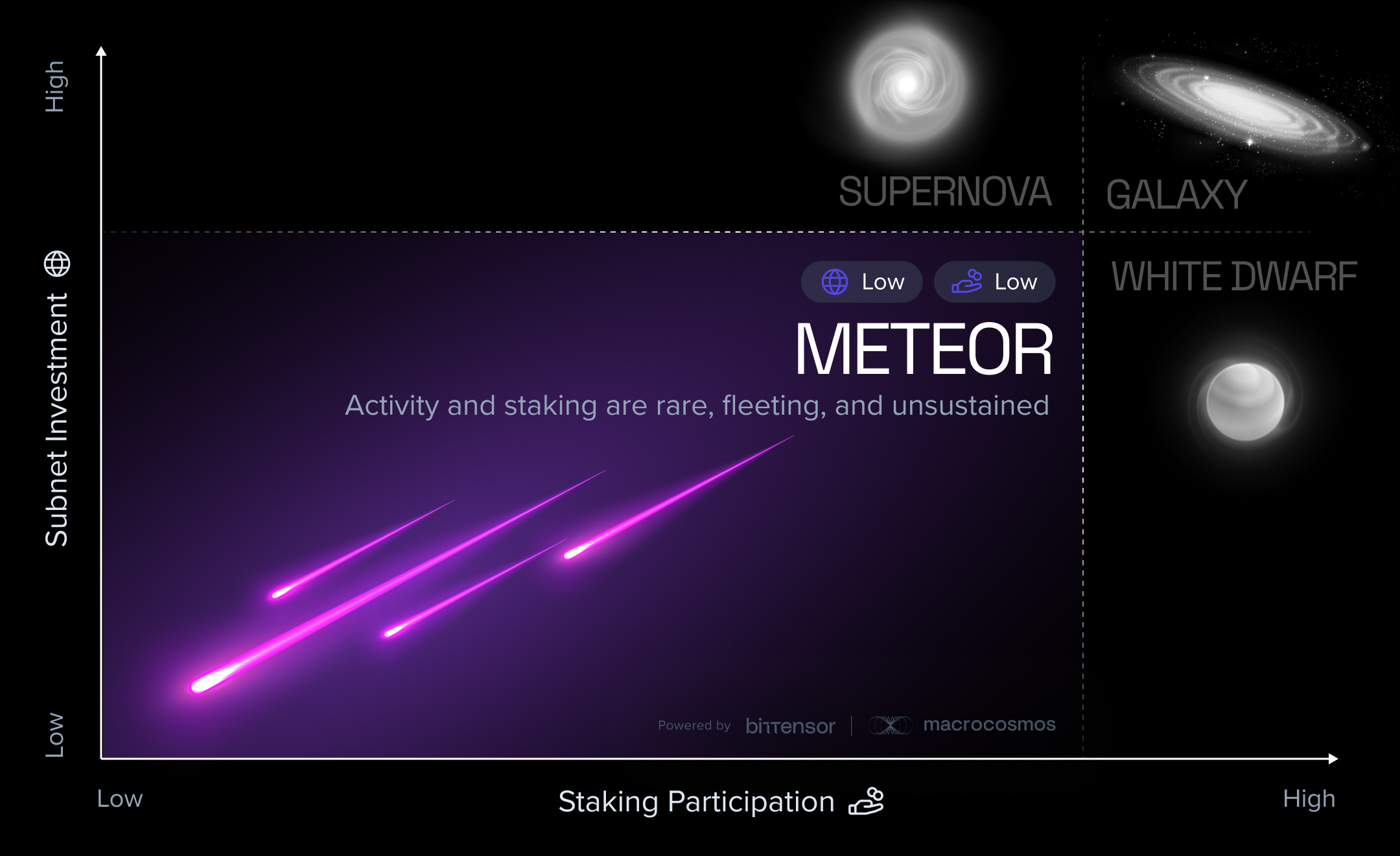 High

Subnet Investment

Low

SUPERNOVA

GALAXY

WHITE DWARF

Low Low

METEOR

Activity and staking are rare, fleeting, and unsustained

Powered by bittensor | macrocosmos

Low

Staking Participation

High